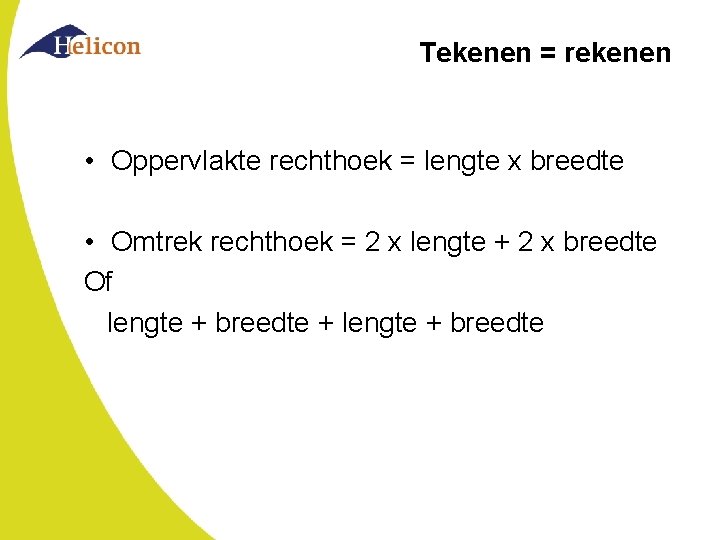 Helicon

Tekenen = rekenen

• Oppervlakte rechthoek = lengte x breedte

• Omtrek rechthoek = 2 x lengte + 2 x breedte
Of
lengte + breedte + lengte + breedte